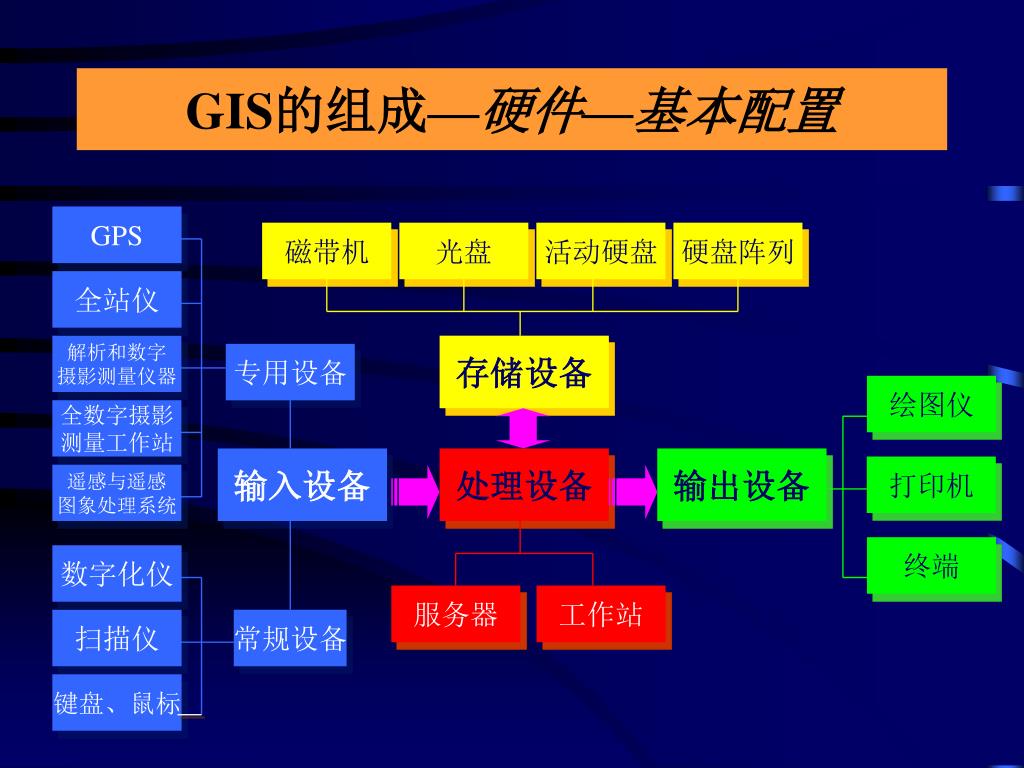 GIS的组成—硬件—基本配置

GPS

全站仪

解析和数字摄影测量仪器

全数字摄影测量工作站

遥感与遥感图象处理系统

数字化仪

扫描仪

键盘、鼠标

专用设备

输入设备

常规设备

磁带机

光盘

活动硬盘

硬盘阵列

存储设备

处理设备

服务器

工作站

输出设备

绘图仪

打印机

终端